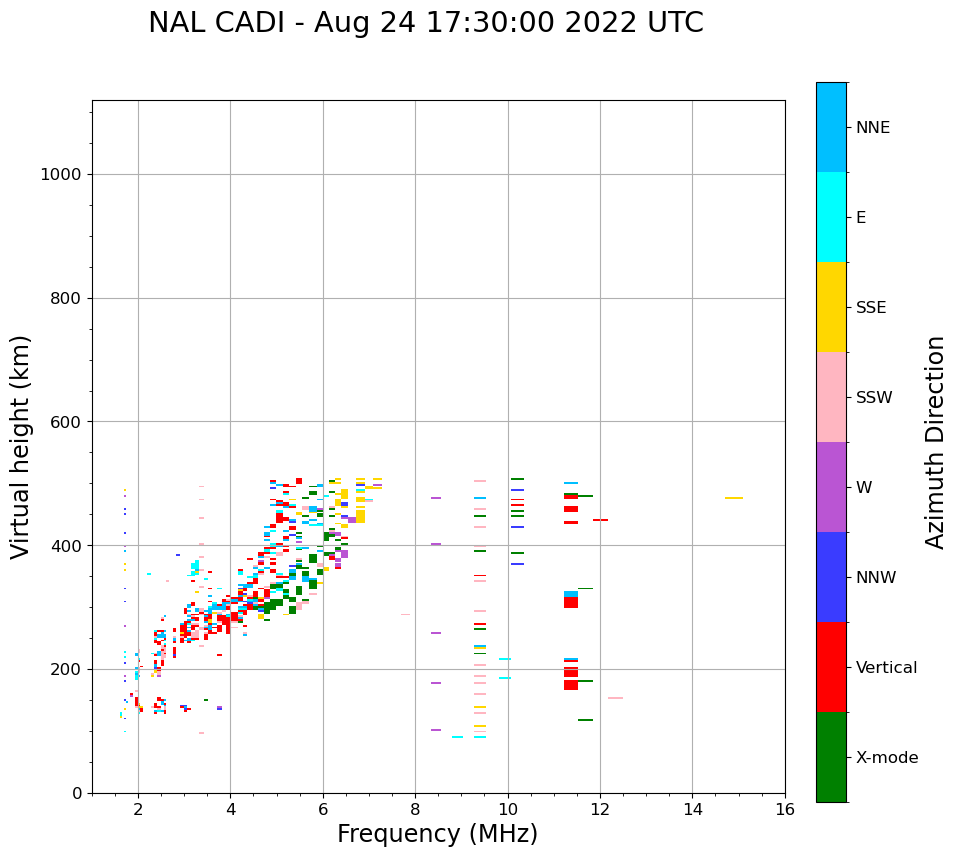 NAL CADI - Aug 24 17:30:00 2022 UTC

Virtual height (km)

1000
800
600
400
200
0

2
4
6
8
10
12
14
16

Frequency (MHz)

NNE
E
SSE
SSW
W
NNW
Vertical
X-mode

Azimuth Direction